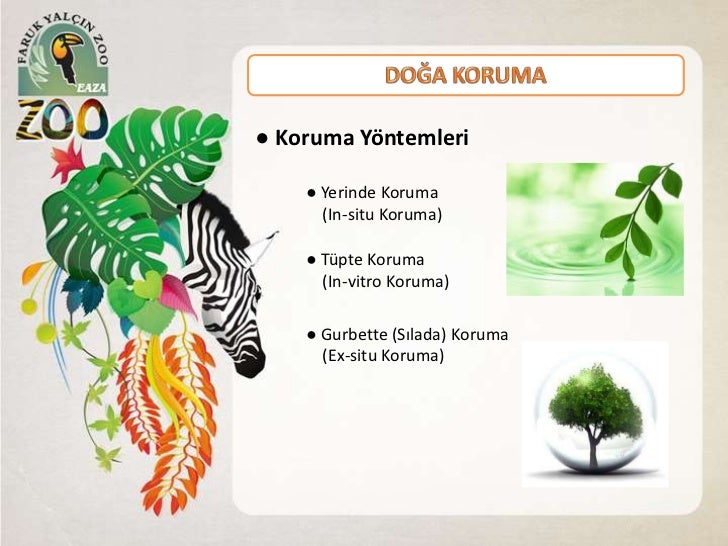 FARUK YALÇIN ZOO
EAZA
ZOO

DOĞA KORUMA

● Koruma Yöntemleri

● Yerinde Koruma (In-situ Koruma)

● Tüpte Koruma (In-vitro Koruma)

● Gurbette (Sılada) Koruma (Ex-situ Koruma)